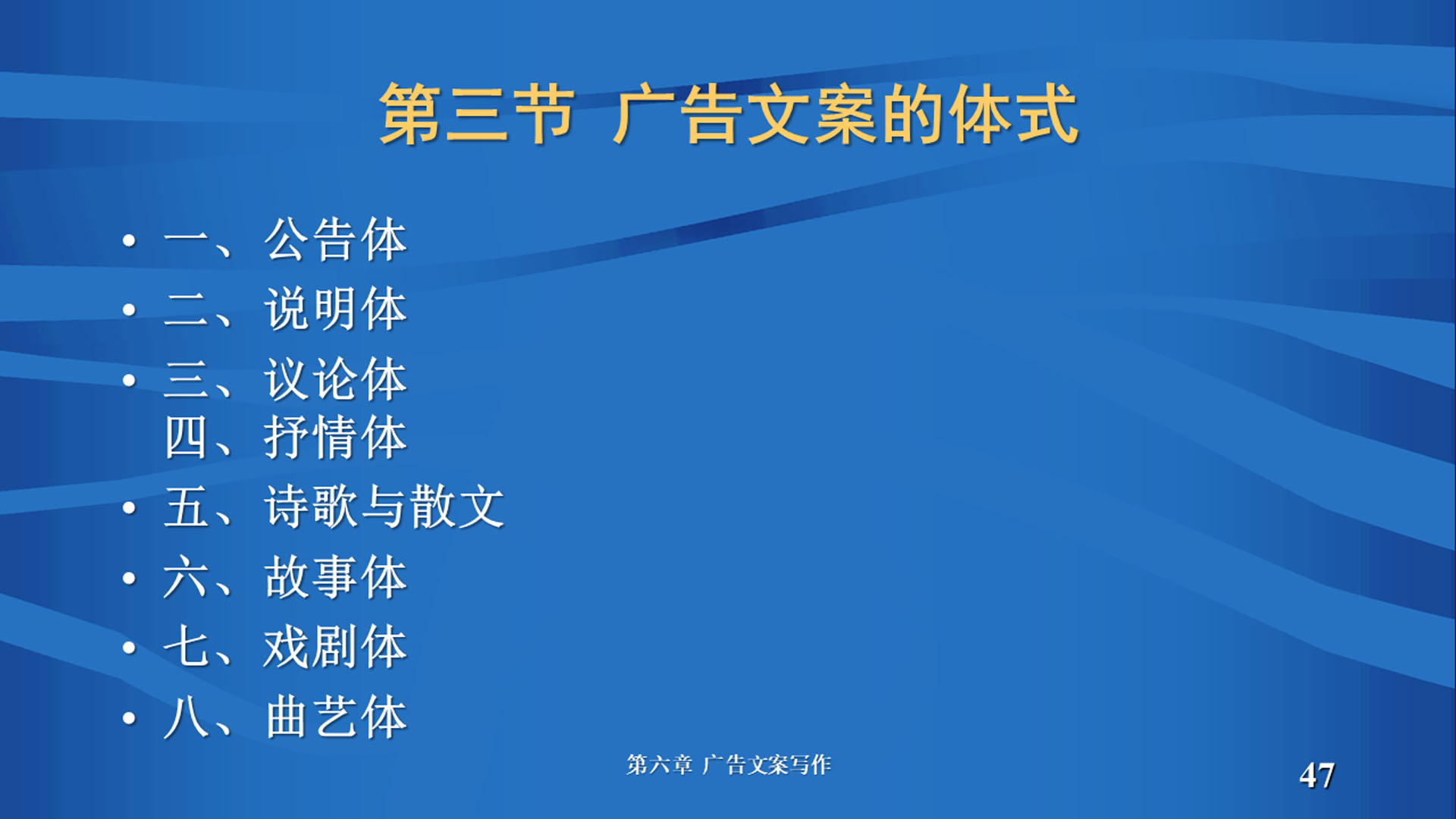 第三节 广告文案的体式

• 一、公告体
• 二、说明体
• 三、议论体
四、抒情体
• 五、诗歌与散文
• 六、故事体
• 七、戏剧体
• 八、曲艺体

第六章 广告文案写作

47